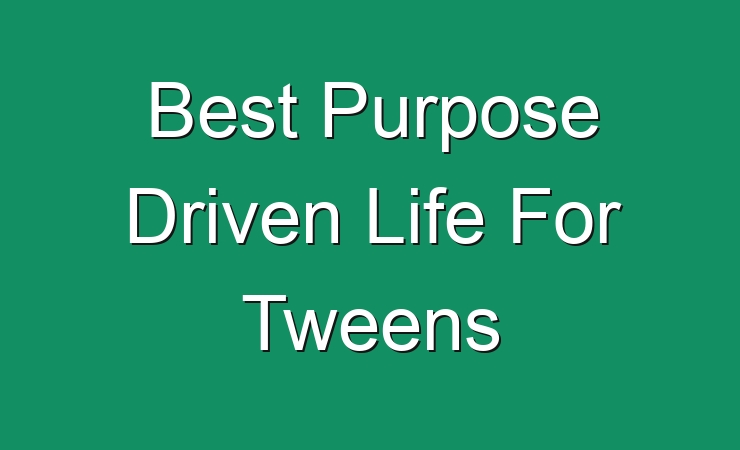 Best Purpose Driven Life For Tweens